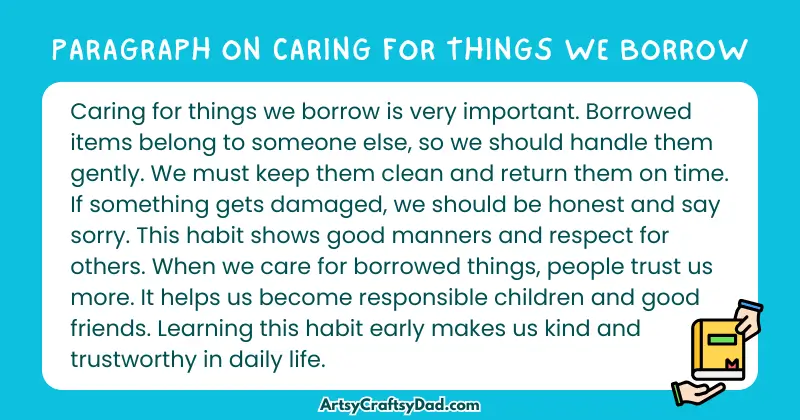 PARAGRAPH ON CARING FOR THINGS WE BORROW

Caring for things we borrow is very important. Borrowed items belong to someone else, so we should handle them gently. We must keep them clean and return them on time. If something gets damaged, we should be honest and say sorry. This habit shows good manners and respect for others. When we care for borrowed things, people trust us more. It helps us become responsible children and good friends. Learning this habit early makes us kind and trustworthy in daily life.

ArtsyCraftsyDad.com